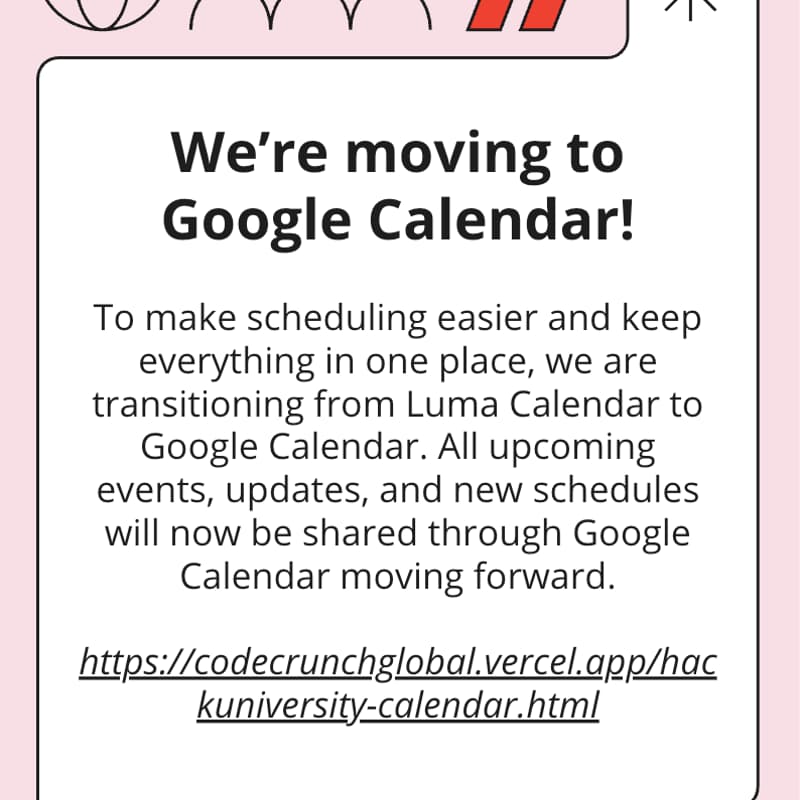 We’re moving to Google Calendar!

To make scheduling easier and keep everything in one place, we are transitioning from Luma Calendar to Google Calendar. All upcoming events, updates, and new schedules will now be shared through Google Calendar moving forward.

https://codecrunchglobal.vercel.app/hackuniversity-calendar.html